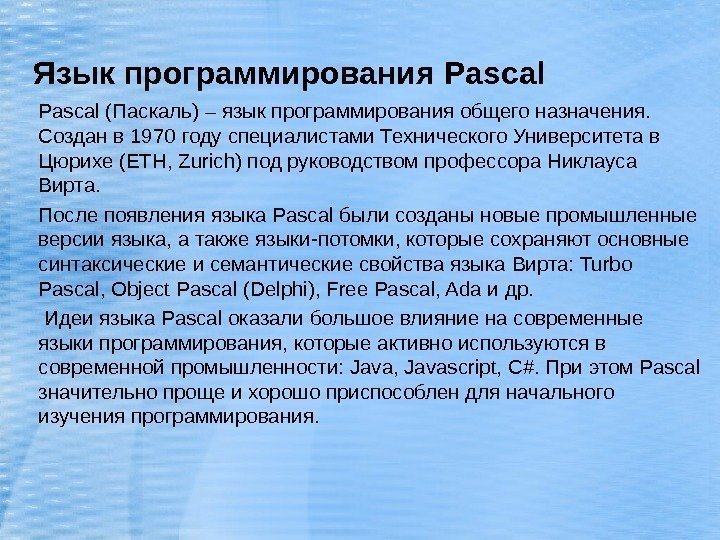 Язык программирования Pascal

Pascal (Паскаль) – язык программирования общего назначения. Создан в 1970 году специалистами Технического Университета в Цюрихе (ETH, Zurich) под руководством профессора Никлауса Вирта.

После появления языка Pascal были созданы новые промышленные версии языка, а также языки-потомки, которые сохраняют основные синтаксические и семантические свойства языка Вирта: Turbo Pascal, Object Pascal (Delphi), Free Pascal, Ada и др.

Идеи языка Pascal оказали большое влияние на современные языки программирования, которые активно используются в современной промышленности: Java, Javascript, C#. При этом Pascal значительно проще и хорошо приспособлен для начального изучения программирования.